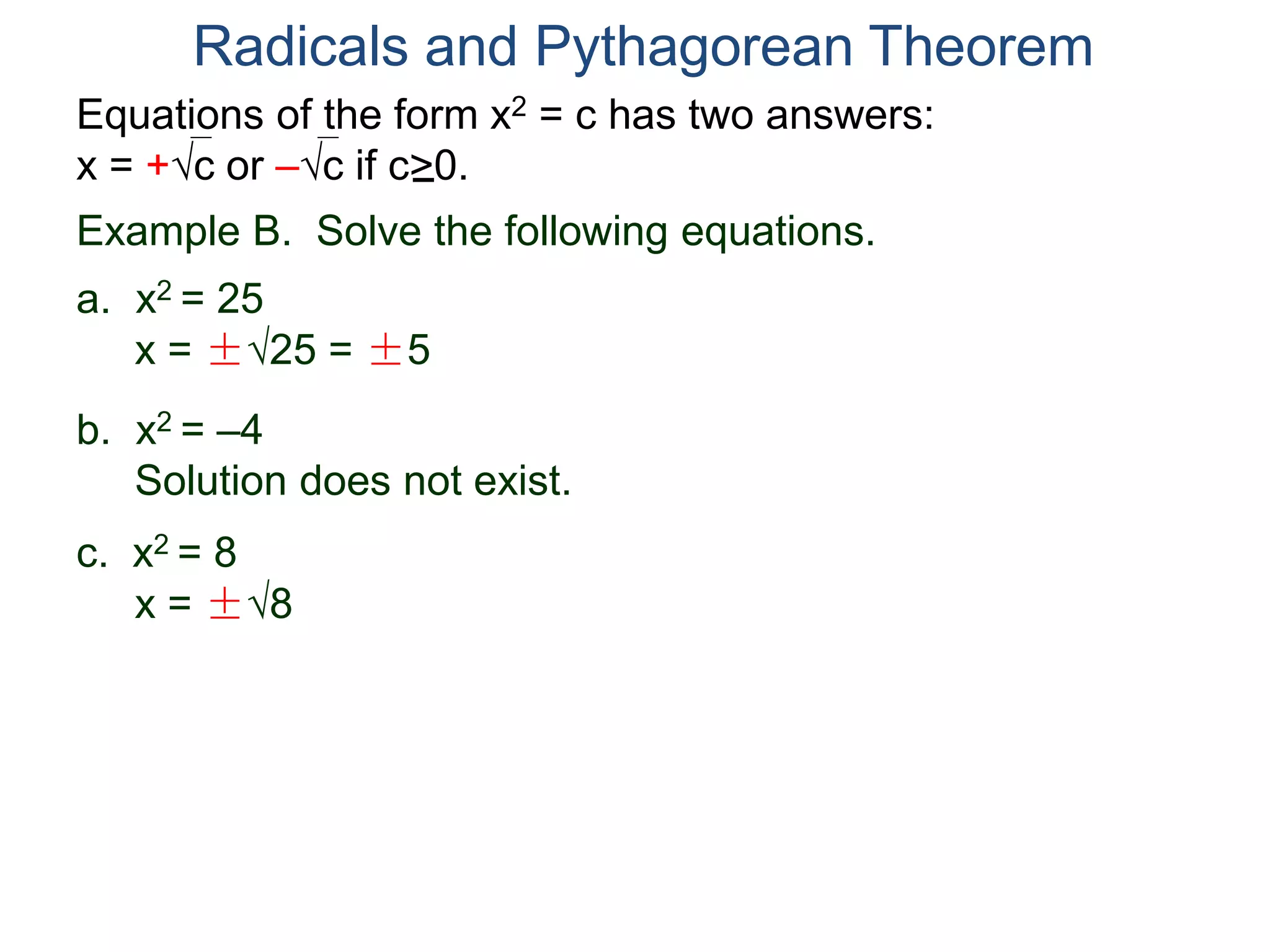 Radicals and Pythagorean Theorem

Equations of the form $x^2 = c$ has two answers: $x = +\sqrt{c}$ or $-\sqrt{c}$ if $c \geq 0$.

Example B. Solve the following equations.

a. $x^2 = 25$
$x = \pm\sqrt{25} = \pm 5$

b. $x^2 = -4$
Solution does not exist.

c. $x^2 = 8$
$x = \pm\sqrt{8}$